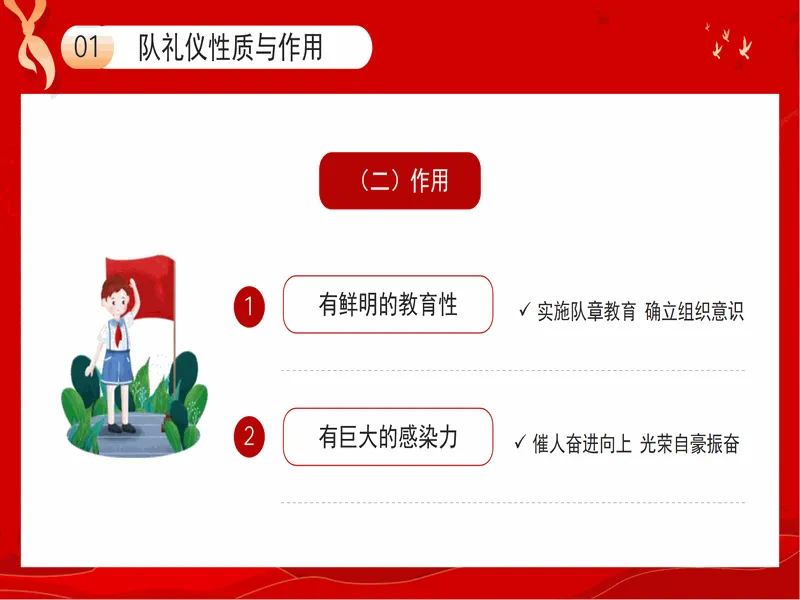 01 队礼仪性质与作用

（二）作用

1 有鲜明的教育性

✓ 实施队章教育 确立组织意识

2 有巨大的感染力

✓ 催人奋进向上 光荣自豪振奋